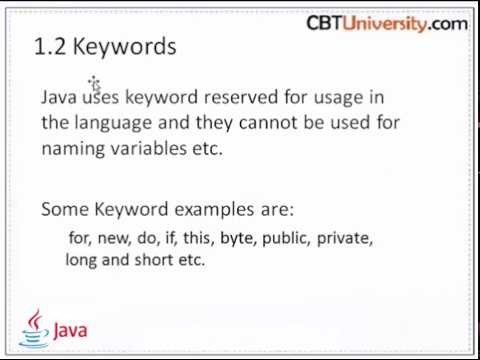 CBTUniversity.com

1.2 Keywords

Java uses keyword reserved for usage in the language and they cannot be used for naming variables etc.

Some Keyword examples are:

for, new, do, if, this, byte, public, private, long and short etc.

Java